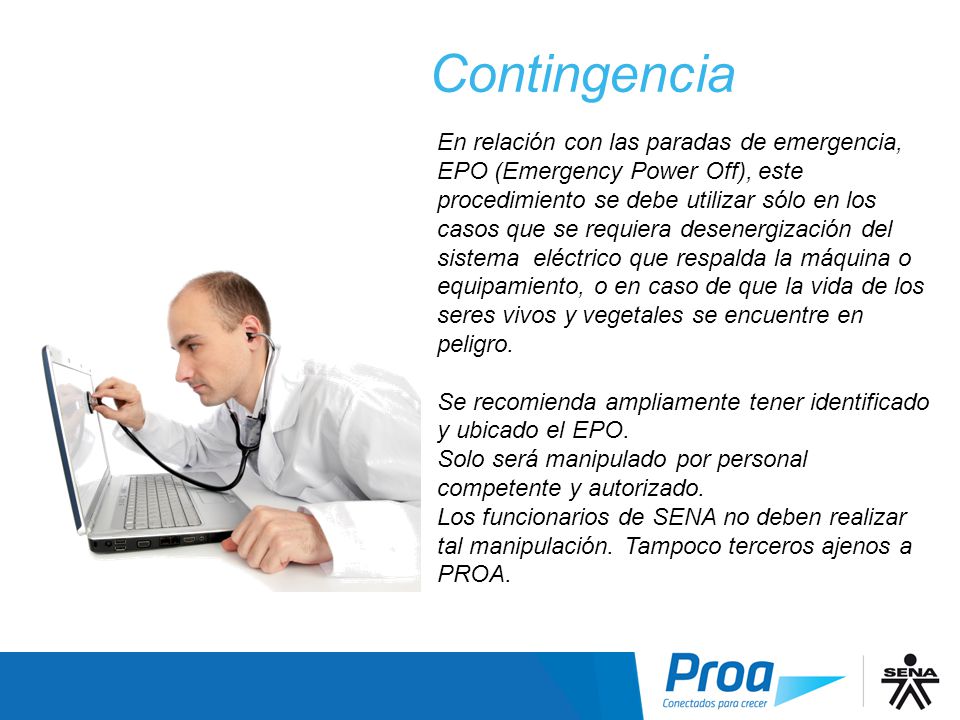 Contingencia

En relación con las paradas de emergencia, EPO (Emergency Power Off), este procedimiento se debe utilizar sólo en los casos que se requiera desenergización del sistema eléctrico que respalda la máquina o equipamiento, o en caso de que la vida de los seres vivos y vegetales se encuentre en peligro.

Se recomienda ampliamente tener identificado y ubicado el EPO.
Solo será manipulado por personal competente y autorizado.
Los funcionarios de SENA no deben realizar tal manipulación. Tampoco terceros ajenos a PROA.

Proa
Conectados para crecer
SENA